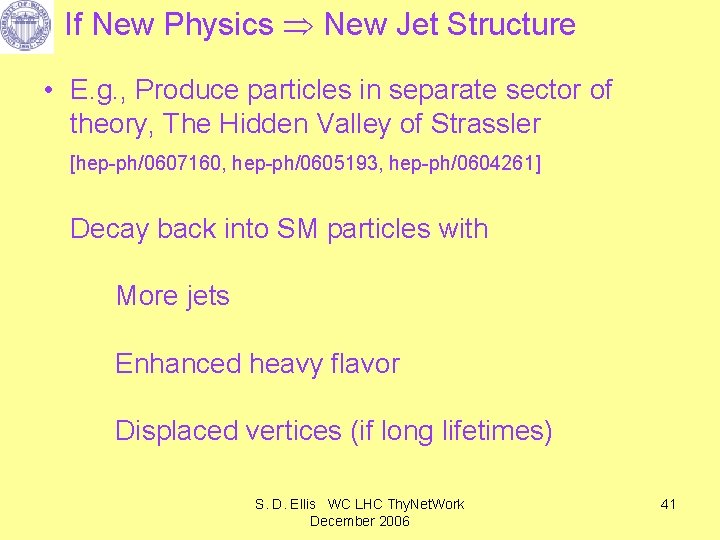 If New Physics $\Rightarrow$ New Jet Structure

• E.g., Produce particles in separate sector of theory, The Hidden Valley of Strassler
[hep-ph/0607160, hep-ph/0605193, hep-ph/0604261]

Decay back into SM particles with

More jets

Enhanced heavy flavor

Displaced vertices (if long lifetimes)

S. D. Ellis WC LHC ThyNetWork
December 2006

41